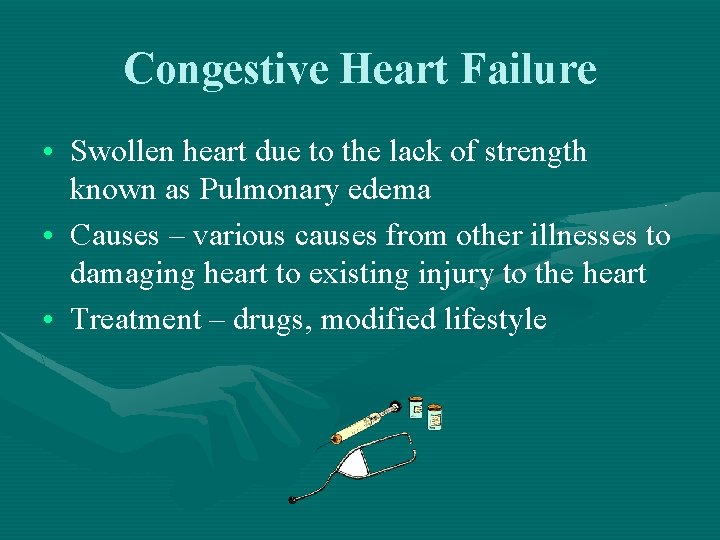 Congestive Heart Failure

• Swollen heart due to the lack of strength known as Pulmonary edema
• Causes – various causes from other illnesses to damaging heart to existing injury to the heart
• Treatment – drugs, modified lifestyle